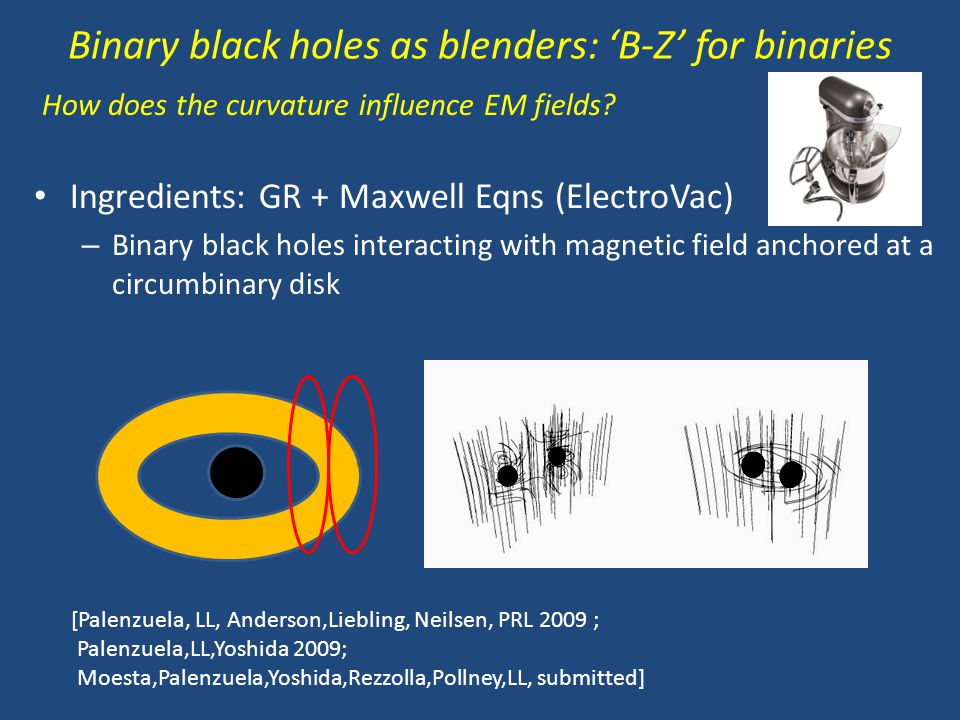 Binary black holes as blenders: ‘B-Z’ for binaries

How does the curvature influence EM fields?

• Ingredients: GR + Maxwell Eqns (ElectroVac)
– Binary black holes interacting with magnetic field anchored at a circumbinary disk

[Palenzuela, LL, Anderson,Liebling, Neilsen, PRL 2009 ;
Palenzuela,LL,Yoshida 2009;
Moesta,Palenzuela,Yoshida,Rezzolla,Pollney,LL, submitted]